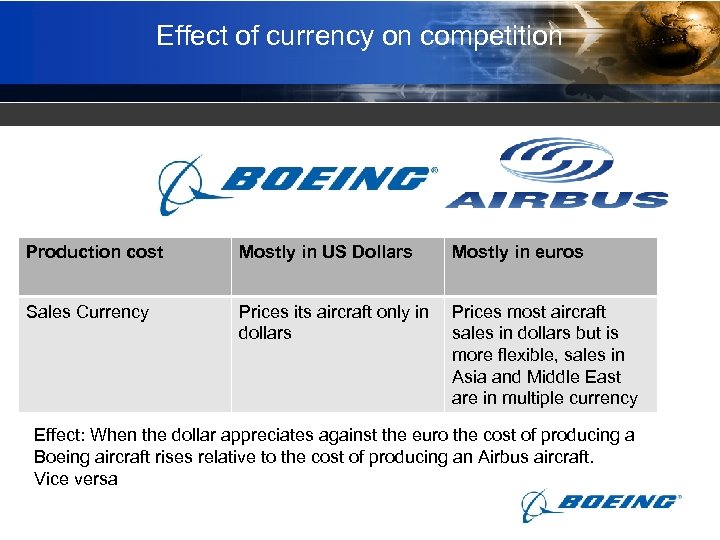 Effect of currency on competition

BOEING®

AIRBUS

| Production cost | Mostly in US Dollars | Mostly in euros |
|---|---|---|
| Sales Currency | Prices its aircraft only in dollars | Prices most aircraft sales in dollars but is more flexible, sales in Asia and Middle East are in multiple currency |

Effect: When the dollar appreciates against the euro the cost of producing a Boeing aircraft rises relative to the cost of producing an Airbus aircraft. Vice versa

BOEING®